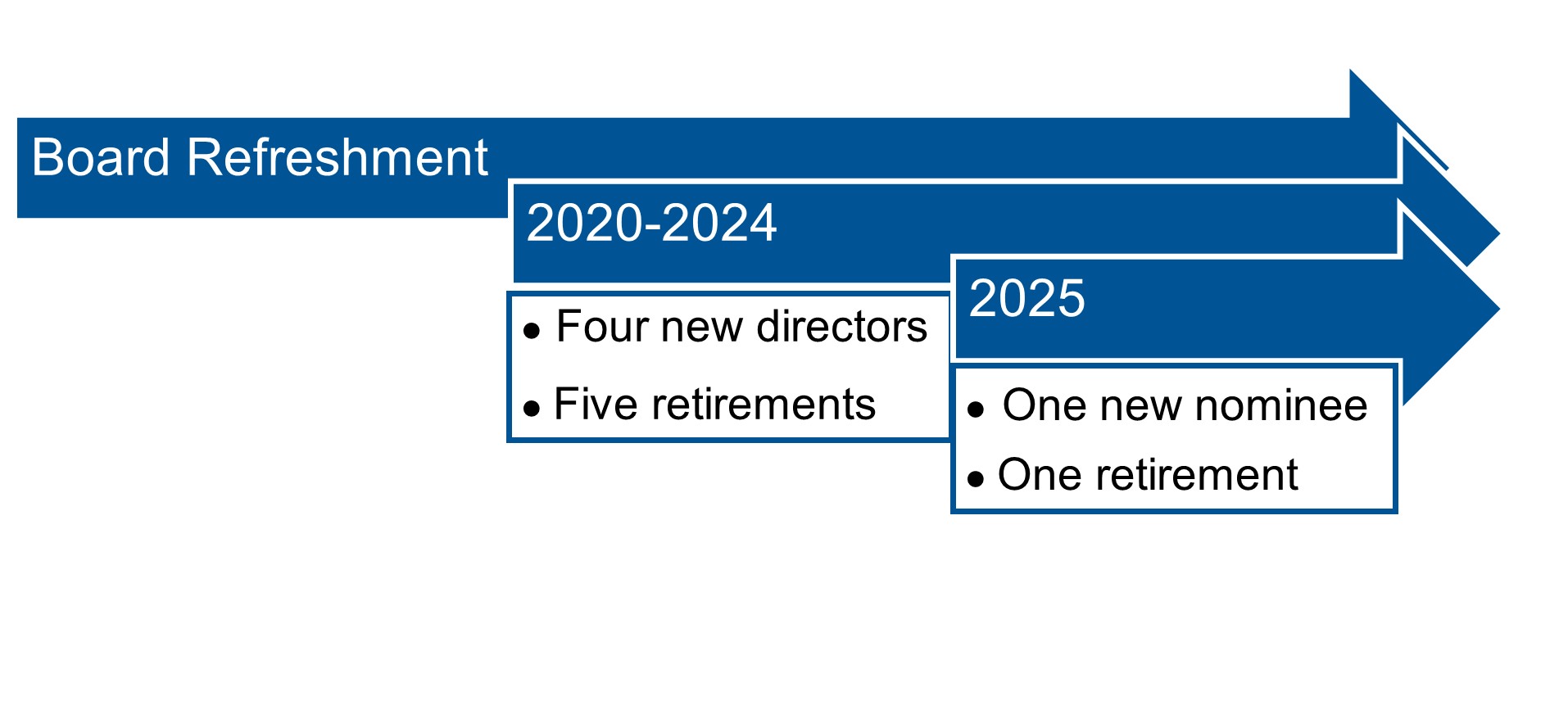 Board Refreshment

2020-2024

• Four new directors
• Five retirements

2025

• One new nominee
• One retirement